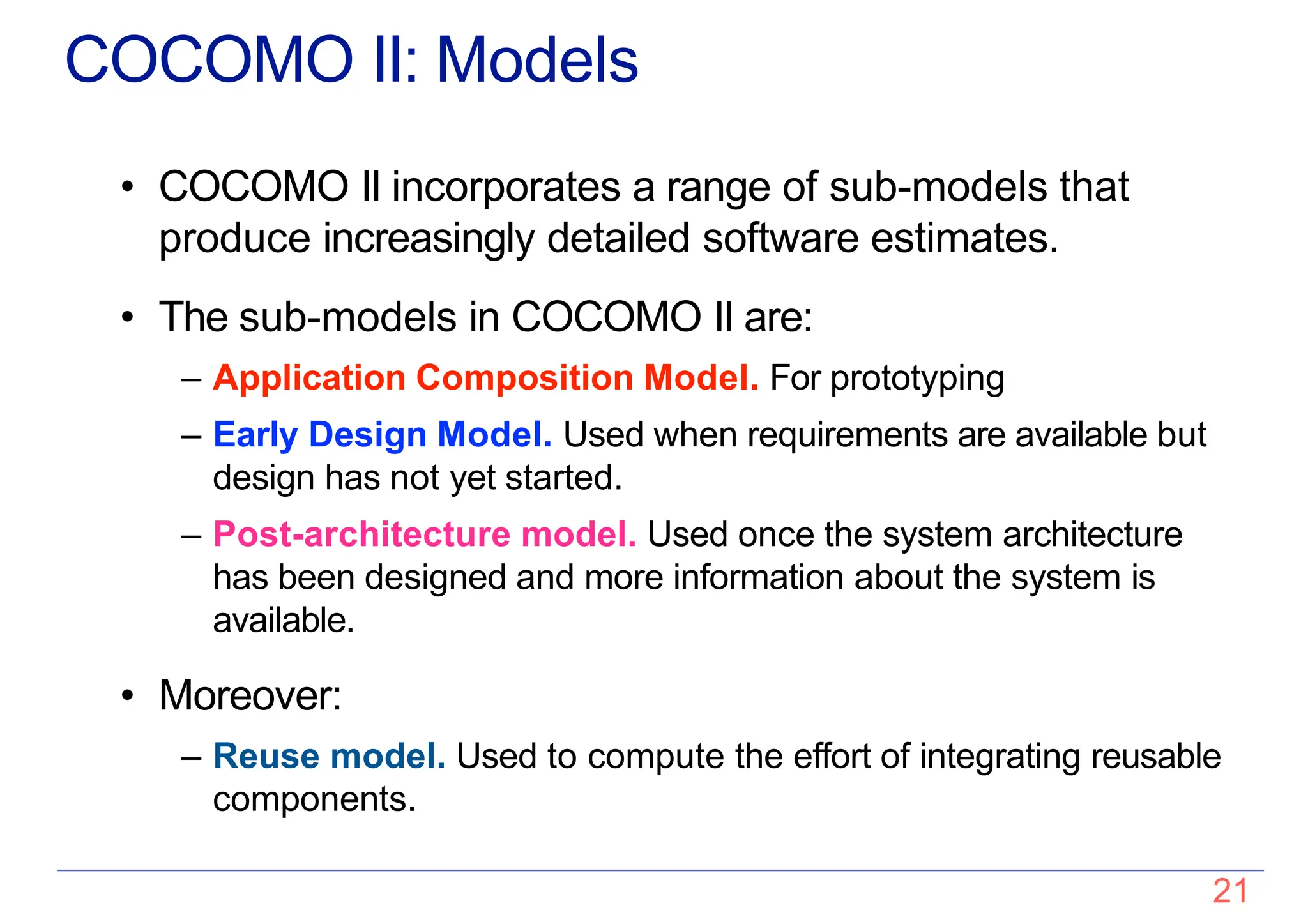 COCOMO II: Models

• COCOMO II incorporates a range of sub-models that produce increasingly detailed software estimates.

• The sub-models in COCOMO II are:

– Application Composition Model. For prototyping

– Early Design Model. Used when requirements are available but design has not yet started.

– Post-architecture model. Used once the system architecture has been designed and more information about the system is available.

• Moreover:

– Reuse model. Used to compute the effort of integrating reusable components.

21